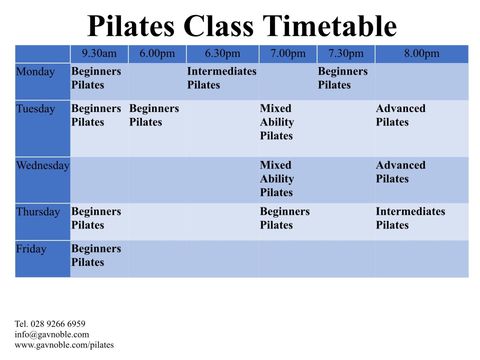 Pilates Class Timetable

| | 9.30am | 6.00pm | 6.30pm | 7.00pm | 7.30pm | 8.00pm |
|---|---|---|---|---|---|---|
| Monday | Beginners Pilates | | Intermediates Pilates | | Beginners Pilates | |
| Tuesday | Beginners Pilates | Beginners Pilates | | Mixed Ability Pilates | | Advanced Pilates |
| Wednesday | | | | Mixed Ability Pilates | | Advanced Pilates |
| Thursday | Beginners Pilates | | | Beginners Pilates | | Intermediates Pilates |
| Friday | Beginners Pilates | | | | | |

Tel. 028 9266 6959
info@gavnoble.com
www.gavnoble.com/pilates